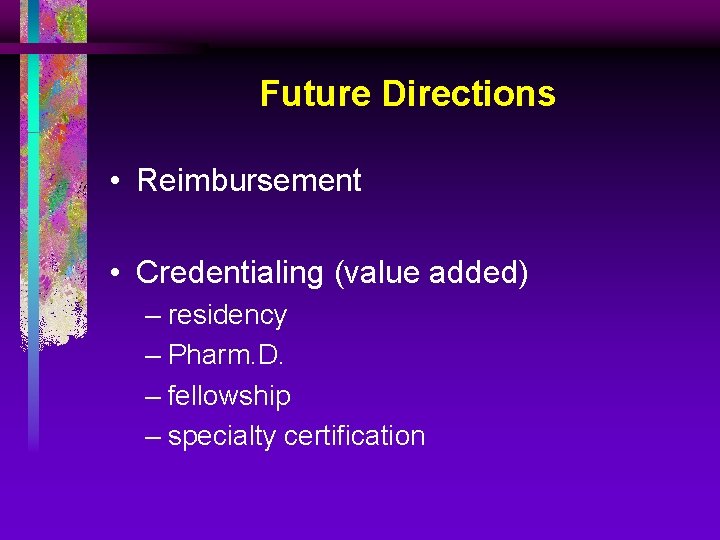 Future Directions

• Reimbursement

• Credentialing (value added)
– residency
– Pharm.D.
– fellowship
– specialty certification